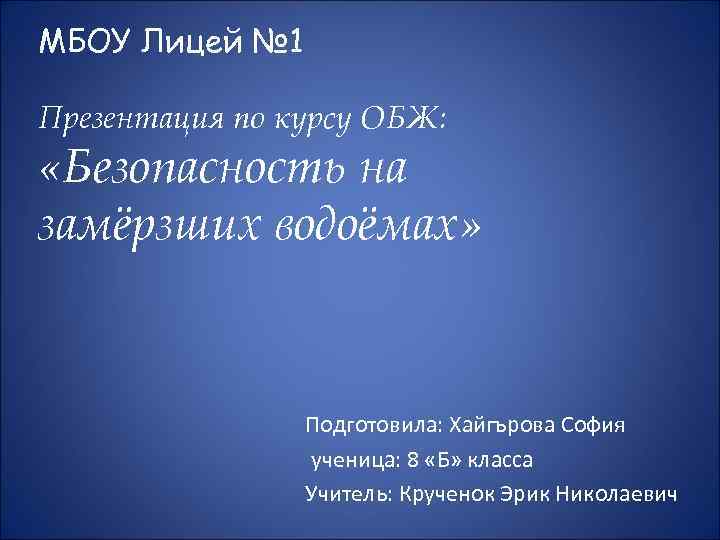 МБОУ Лицей №1

Презентация по курсу ОБЖ: «Безопасность на замёрзших водоёмах»

Подготовила: Хайгърова София
ученица: 8 «Б» класса
Учитель: Крученок Эрик Николаевич